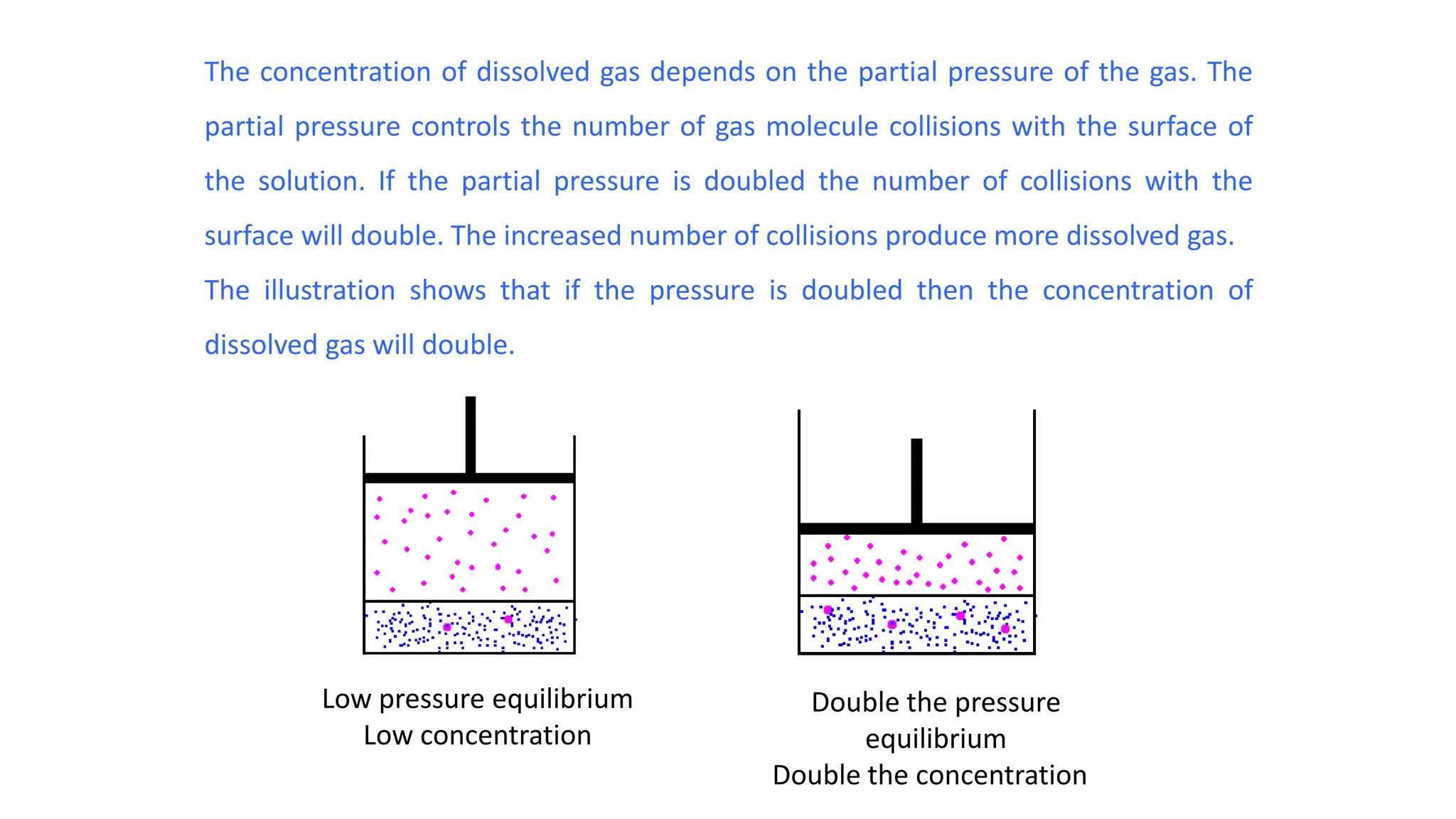 The concentration of dissolved gas depends on the partial pressure of the gas. The partial pressure controls the number of gas molecule collisions with the surface of the solution. If the partial pressure is doubled the number of collisions with the surface will double. The increased number of collisions produce more dissolved gas. The illustration shows that if the pressure is doubled then the concentration of dissolved gas will double.

Low pressure equilibrium
Low concentration

Double the pressure
equilibrium
Double the concentration